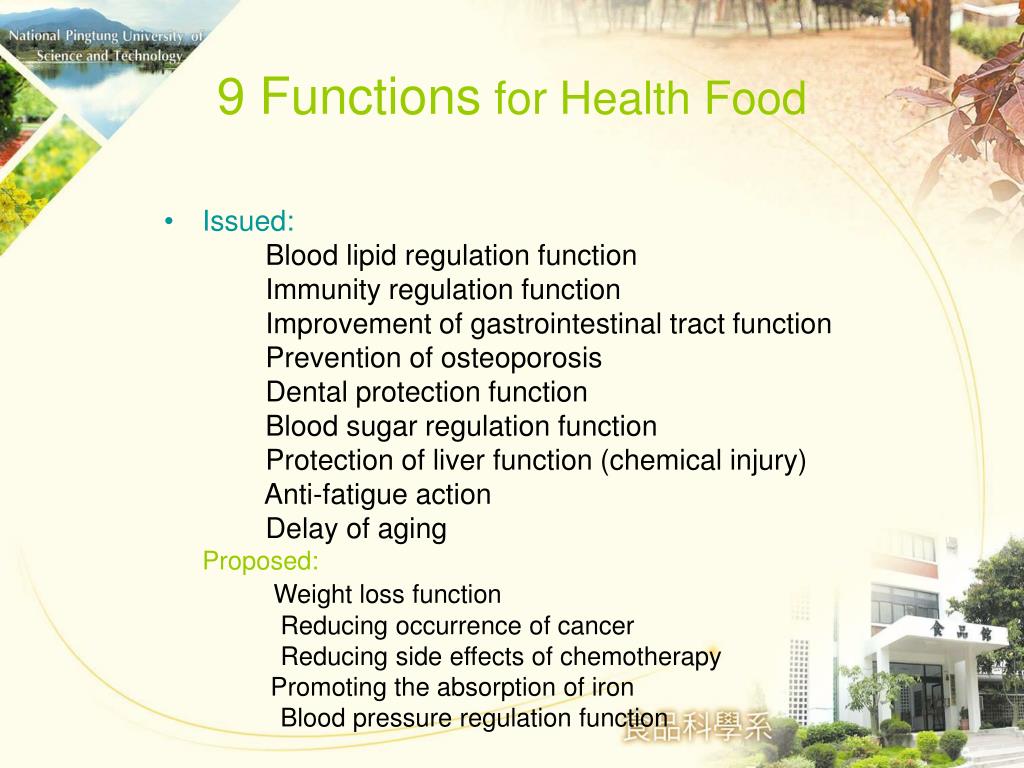 National Pingtung University of Science and Technology

9 Functions for Health Food

• Issued:
Blood lipid regulation function
Immunity regulation function
Improvement of gastrointestinal tract function
Prevention of osteoporosis
Dental protection function
Blood sugar regulation function
Protection of liver function (chemical injury)
Anti-fatigue action
Delay of aging
Proposed:
Weight loss function
Reducing occurrence of cancer
Reducing side effects of chemotherapy
Promoting the absorption of iron
Blood pressure regulation function

食品館

食品科學系